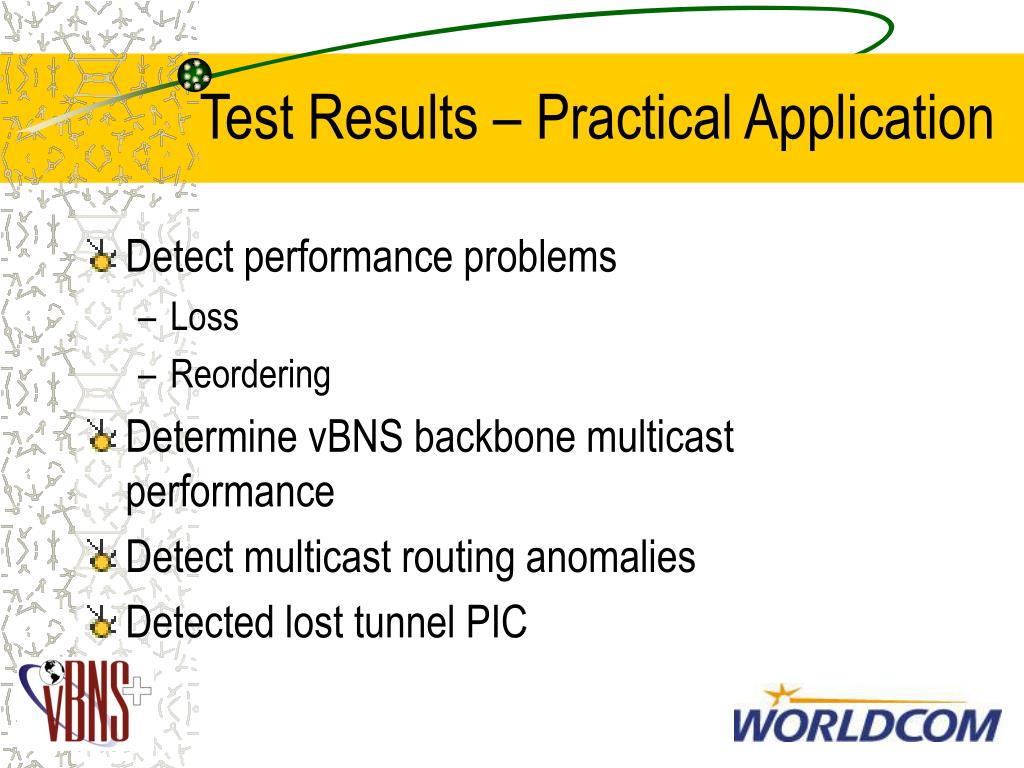 Test Results – Practical Application

Detect performance problems
– Loss
– Reordering

Determine vBNS backbone multicast performance

Detect multicast routing anomalies

Detected lost tunnel PIC

vBNS+

WORLDCOM